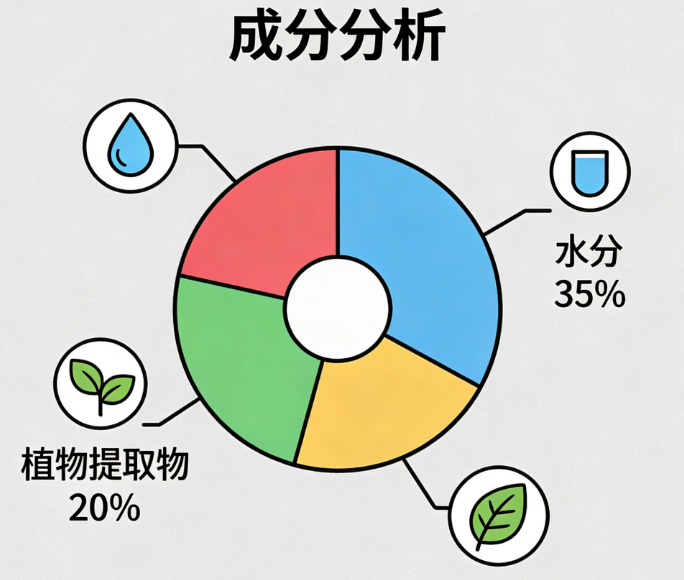 成分分析

水分
35%

植物提取物
20%